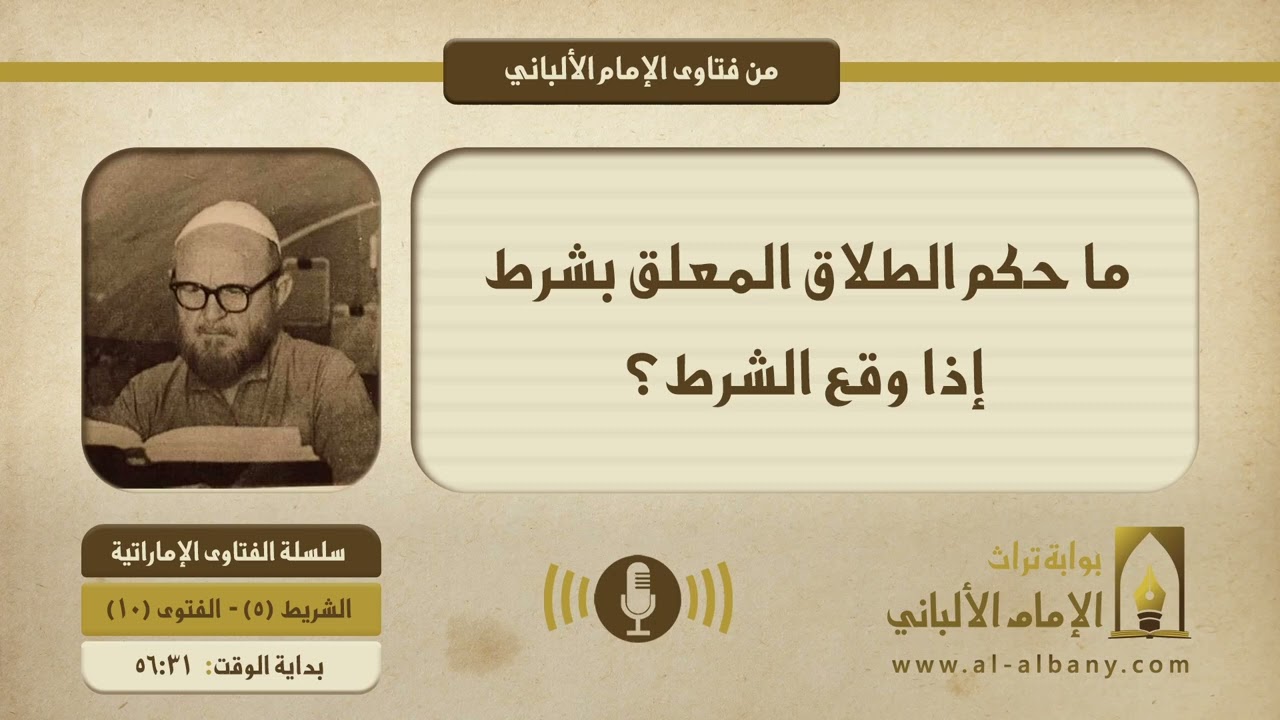 من فتاوى الإمام الألباني

ما حكم الطلاق المعلق بشرط إذا وقع الشرط ؟

سلسلة الفتاوى الإماراتية

الشريط (٥) - الفتوى (١٠)

بداية الوقت: ٥٦:٣١

بوابة تراث
الإمام الألباني
www.al-albany.com